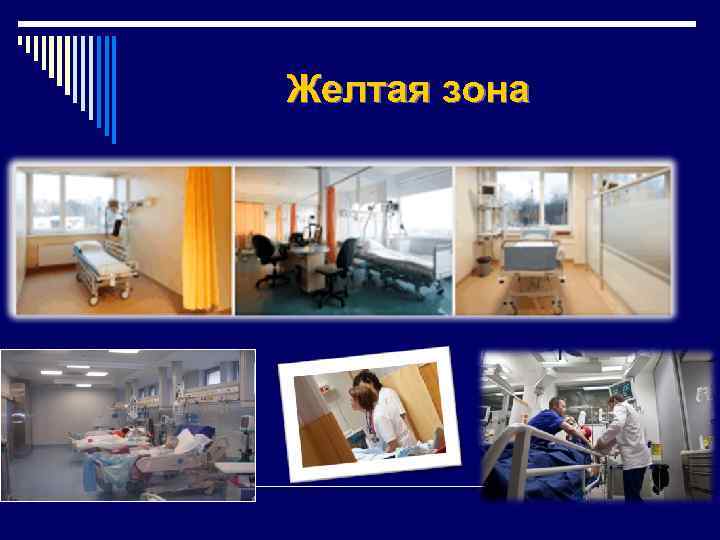 Желтая зона